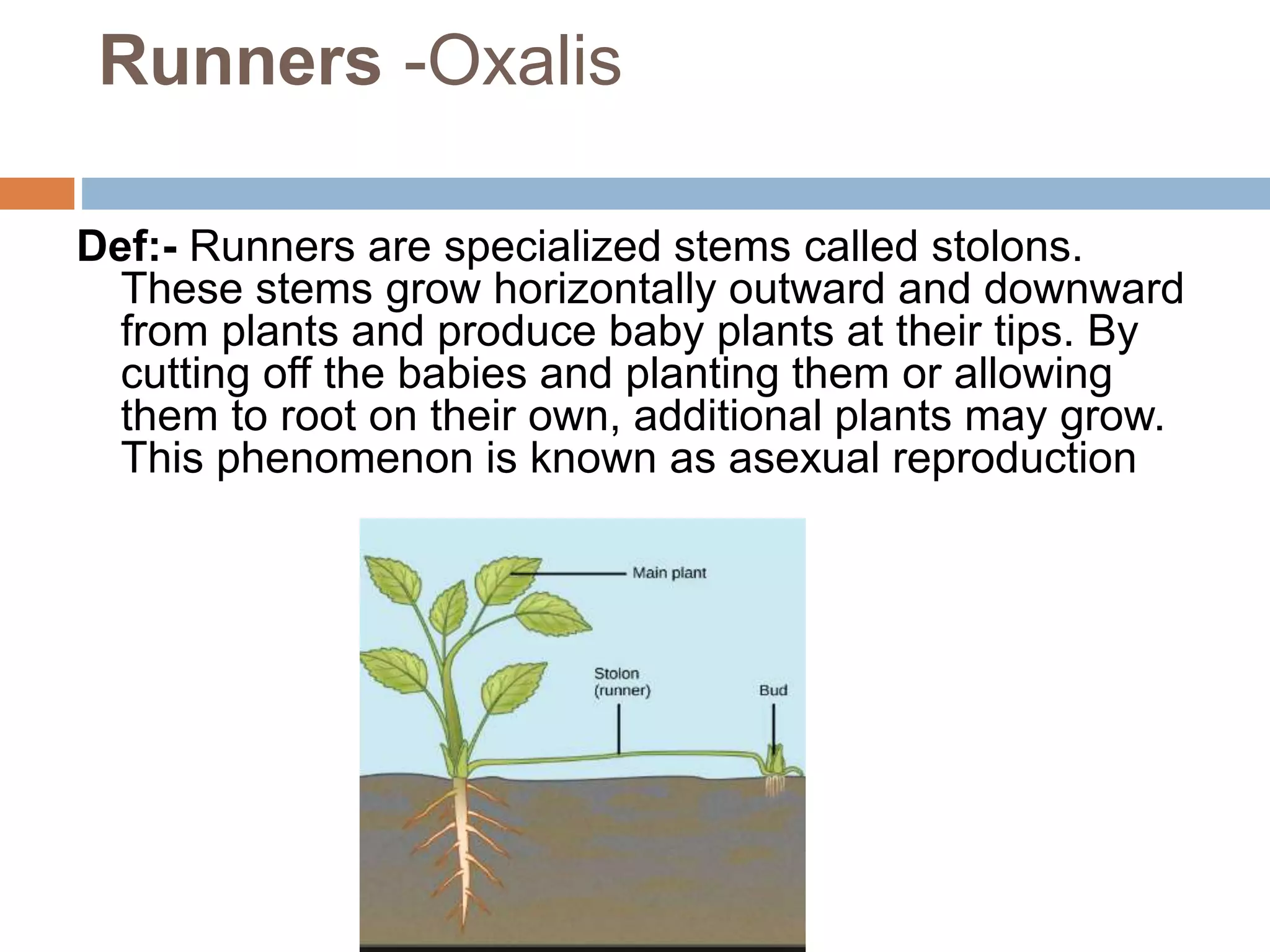 Runners -Oxalis

Def:- Runners are specialized stems called stolons. These stems grow horizontally outward and downward from plants and produce baby plants at their tips. By cutting off the babies and planting them or allowing them to root on their own, additional plants may grow. This phenomenon is known as asexual reproduction

Main plant

Stolon (runner)

Bud